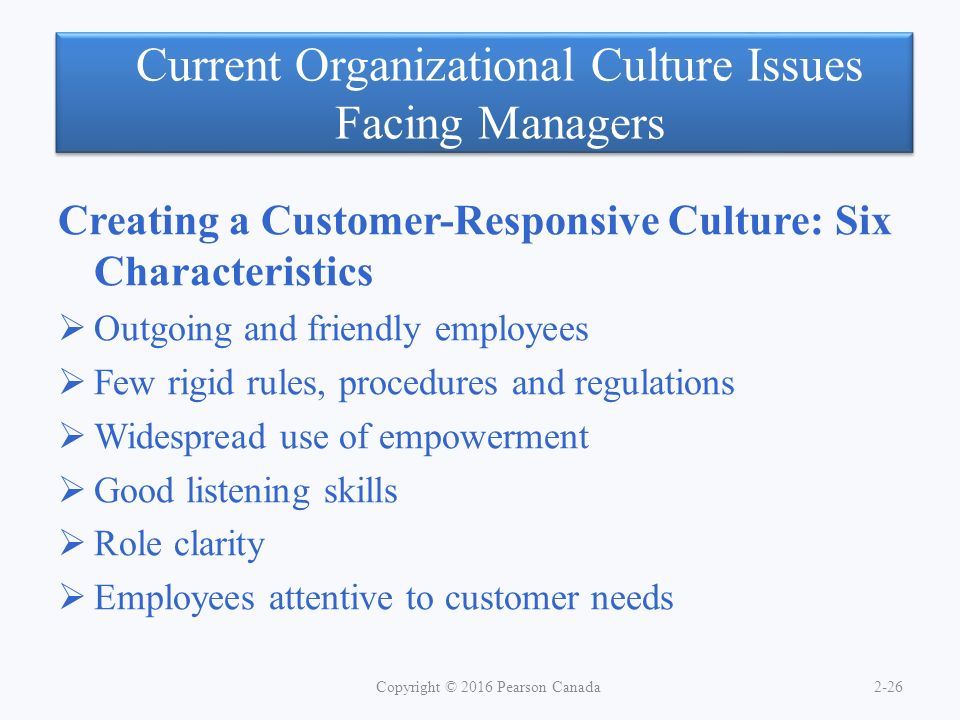 Current Organizational Culture Issues Facing Managers

Creating a Customer-Responsive Culture: Six Characteristics

➢ Outgoing and friendly employees
➢ Few rigid rules, procedures and regulations
➢ Widespread use of empowerment
➢ Good listening skills
➢ Role clarity
➢ Employees attentive to customer needs

Copyright © 2016 Pearson Canada

2-26